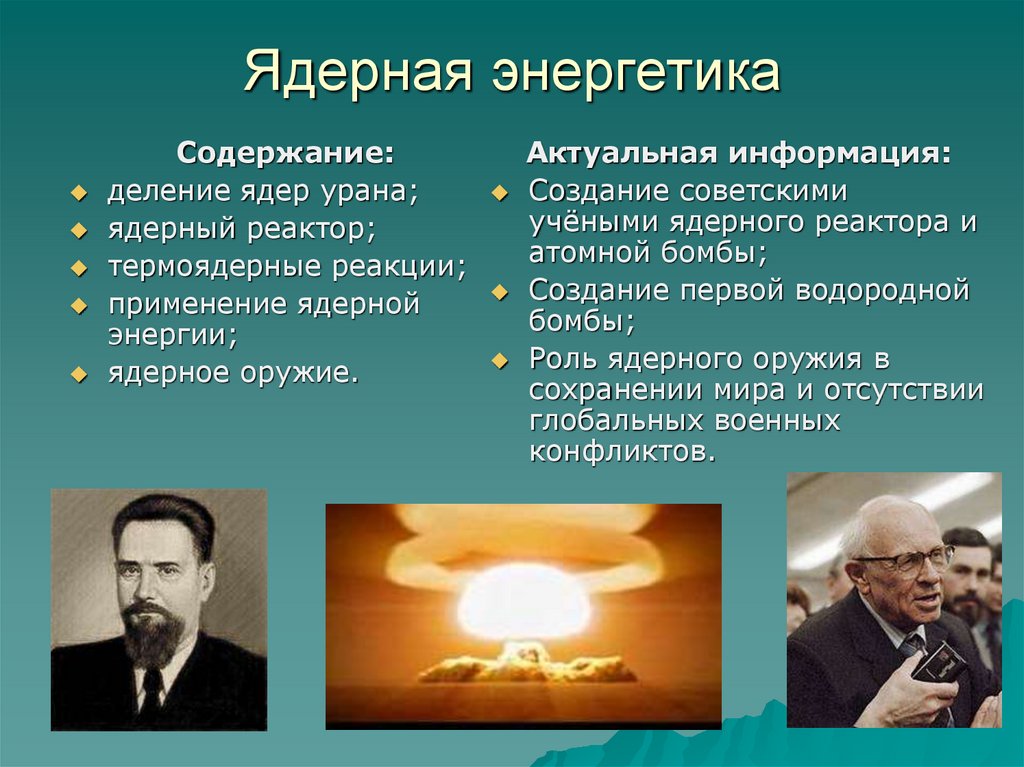 Ядерная энергетика

Содержание:
- деление ядер урана;
- ядерный реактор;
- термоядерные реакции;
- применение ядерной энергии;
- ядерное оружие.

Актуальная информация:
- Создание советскими учёными ядерного реактора и атомной бомбы;
- Создание первой водородной бомбы;
- Роль ядерного оружия в сохранении мира и отсутствии глобальных военных конфликтов.